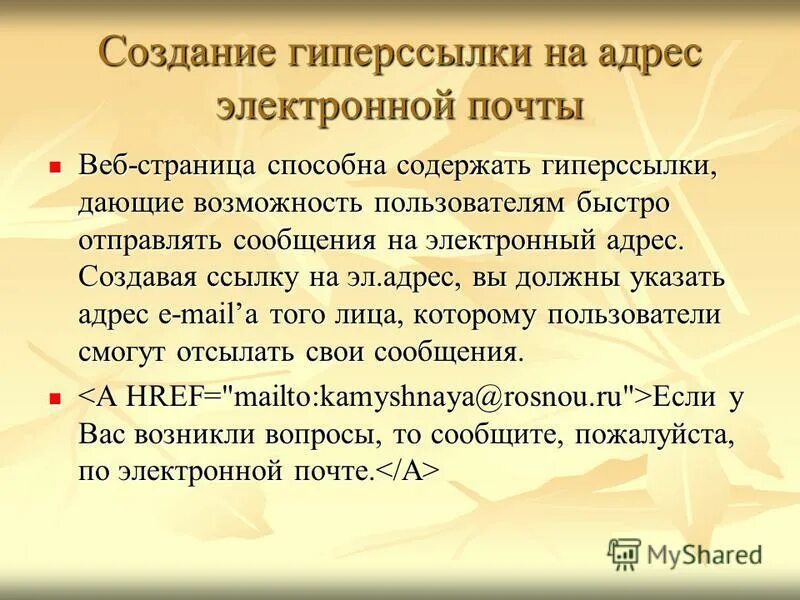 Создание гиперссылки на адрес электронной почты

Веб-страница способна содержать гиперссылки, дающие возможность пользователям быстро отправлять сообщения на электронный адрес. Создавая ссылку на эл.адрес, вы должны указать адрес e-mail’а того лица, которому пользователи смогут отсылать свои сообщения.

<A HREF="mailto:kamyshnaya@rosnou.ru">Если у Вас возникли вопросы, то сообщите, пожалуйста, по электронной почте.</A>

MyShared